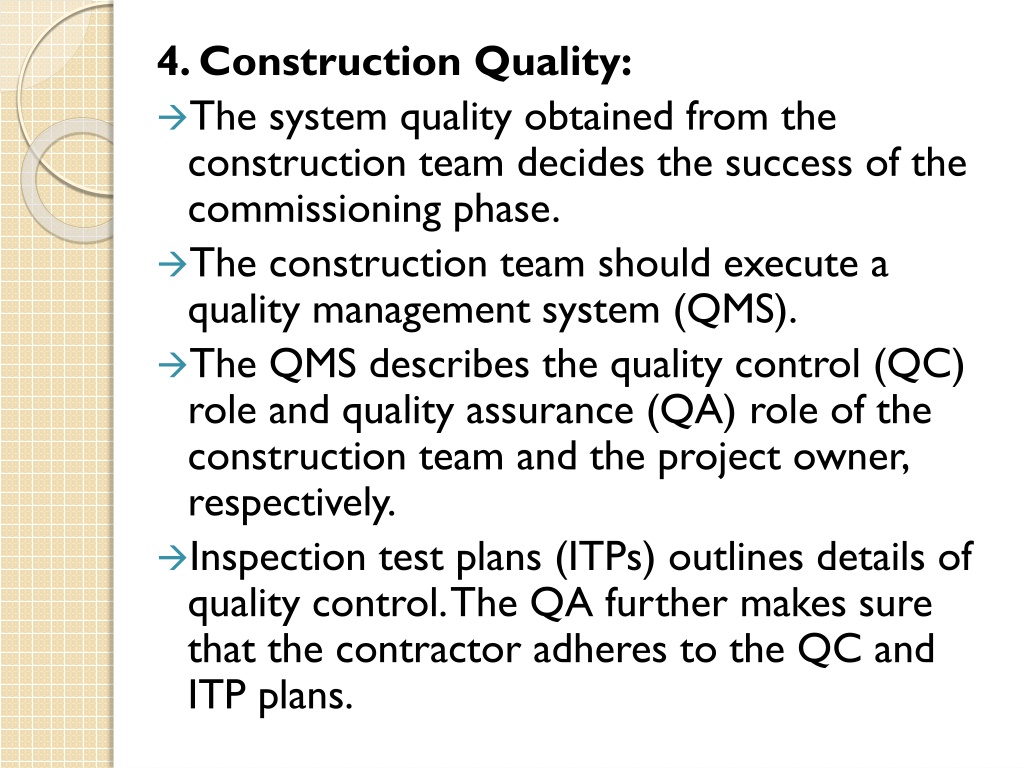 4. Construction Quality:

→The system quality obtained from the construction team decides the success of the commissioning phase.

→The construction team should execute a quality management system (QMS).

→The QMS describes the quality control (QC) role and quality assurance (QA) role of the construction team and the project owner, respectively.

→Inspection test plans (ITPs) outlines details of quality control. The QA further makes sure that the contractor adheres to the QC and ITP plans.